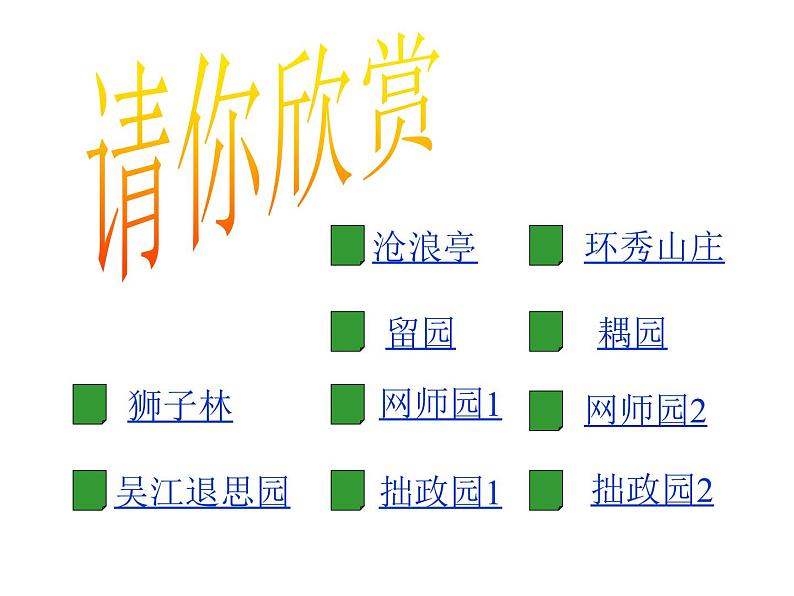 请你欣赏

沧浪亭

环秀山庄

留园

耦园

狮子林

网师园1

网师园2

吴江退思园

拙政园1

拙政园2